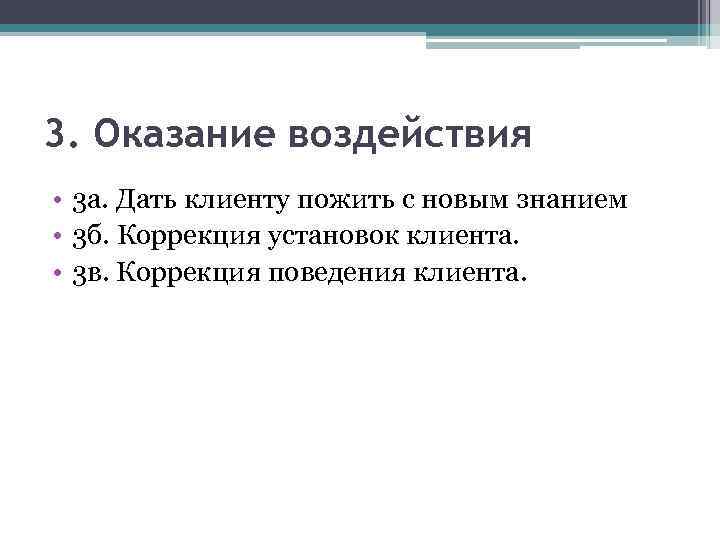 3. Оказание воздействия

• 3а. Дать клиенту пожить с новым знанием
• 3б. Коррекция установок клиента.
• 3в. Коррекция поведения клиента.